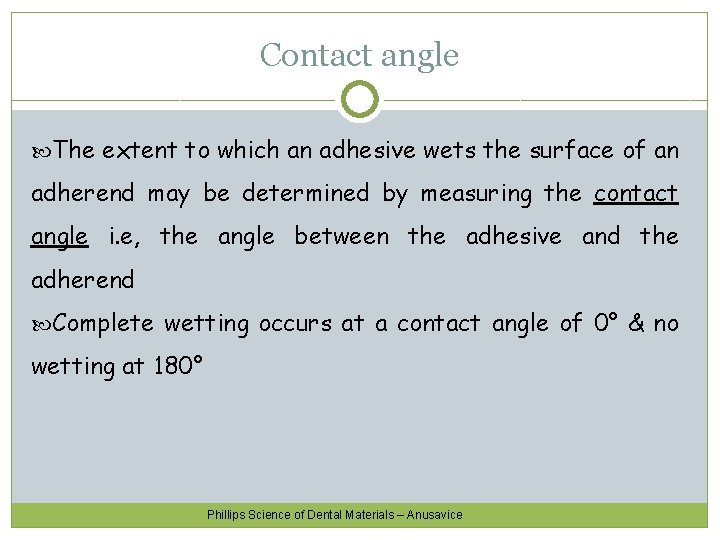 Contact angle

The extent to which an adhesive wets the surface of an adherend may be determined by measuring the contact angle i.e, the angle between the adhesive and the adherend

Complete wetting occurs at a contact angle of 0° & no wetting at 180°

Phillips Science of Dental Materials – Anusavice